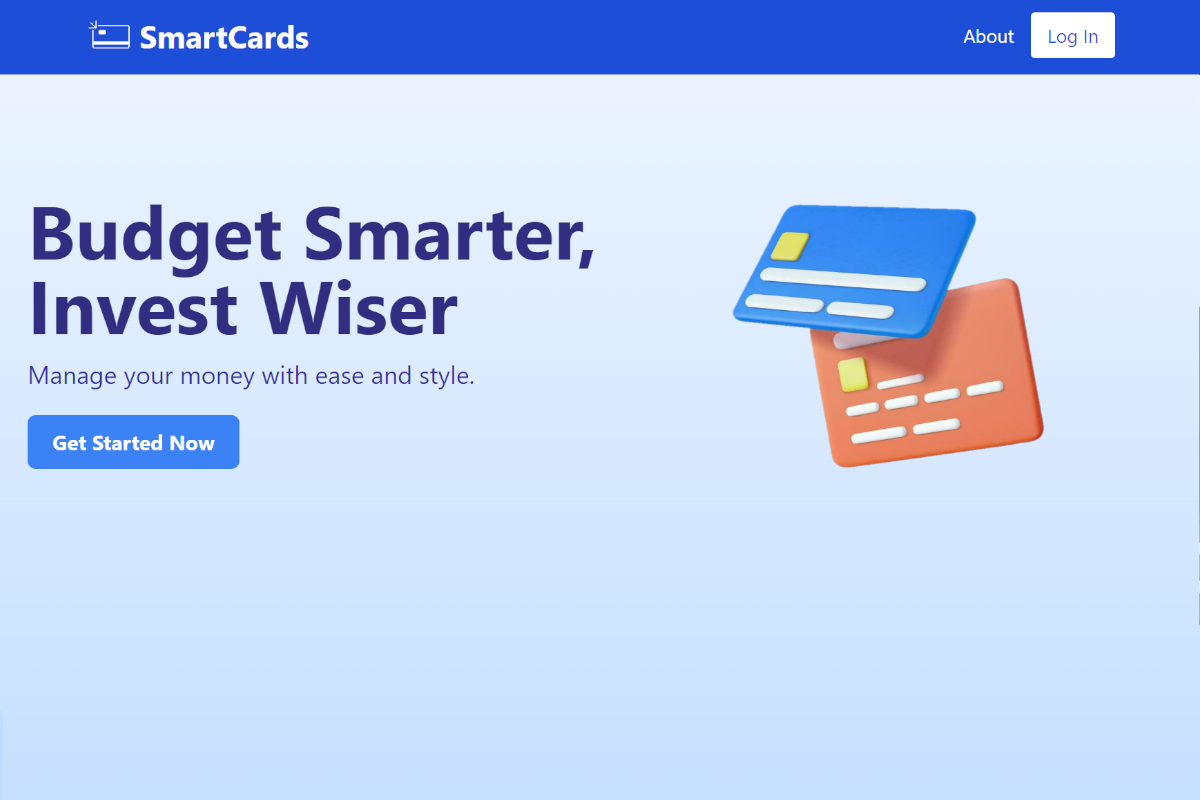 SmartCards

About Log In

Budget Smarter, Invest Wiser

Manage your money with ease and style.

Get Started Now